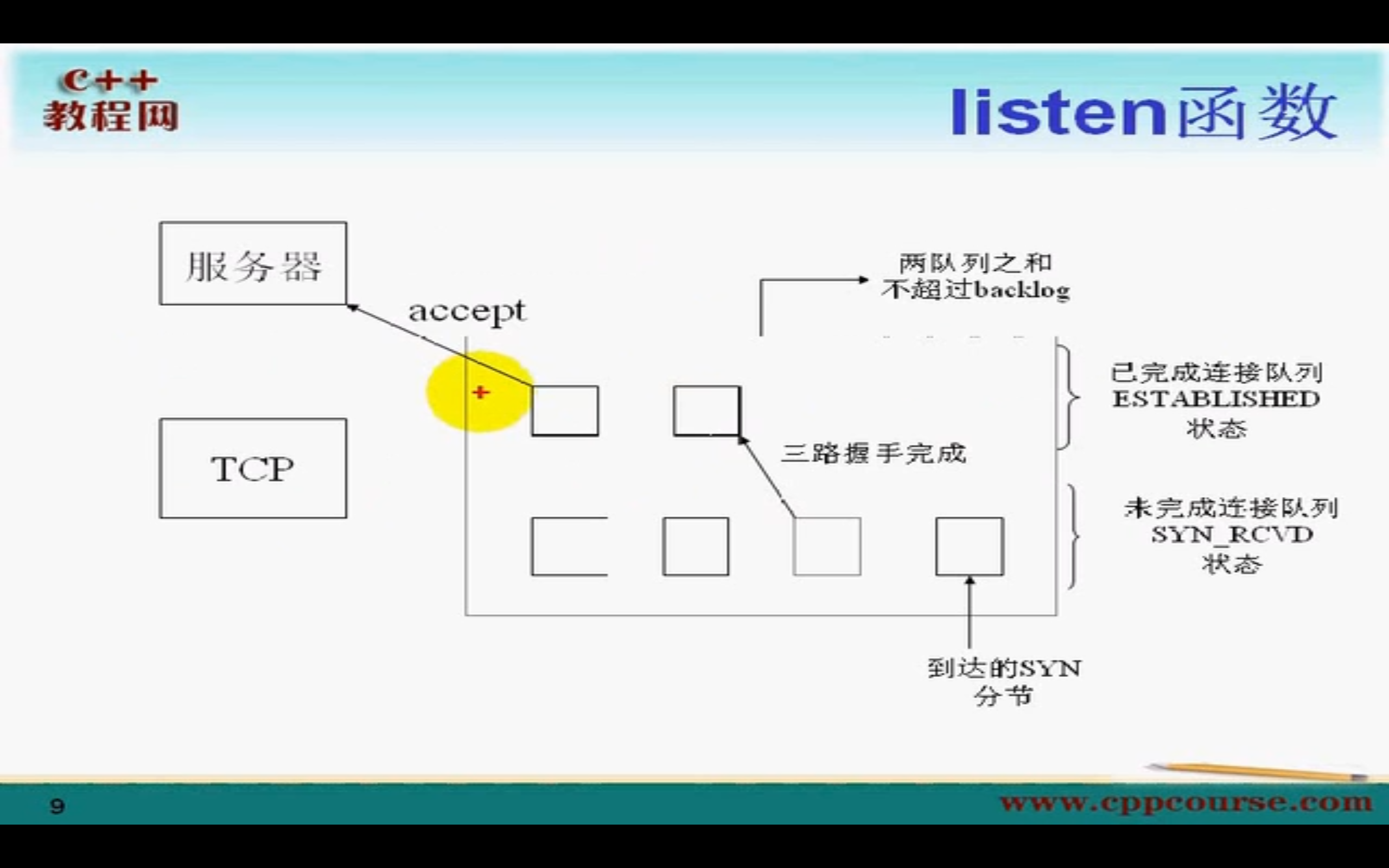 C++
教程网

listen函数

服务器

accept

两队列之和
不超过backlog

已完成连接队列
ESTABLISHED
状态

TCP

三路握手完成

未完成连接队列
SYN_RCVD
状态

到达的SYN
分节

9

www.cppcourse.com